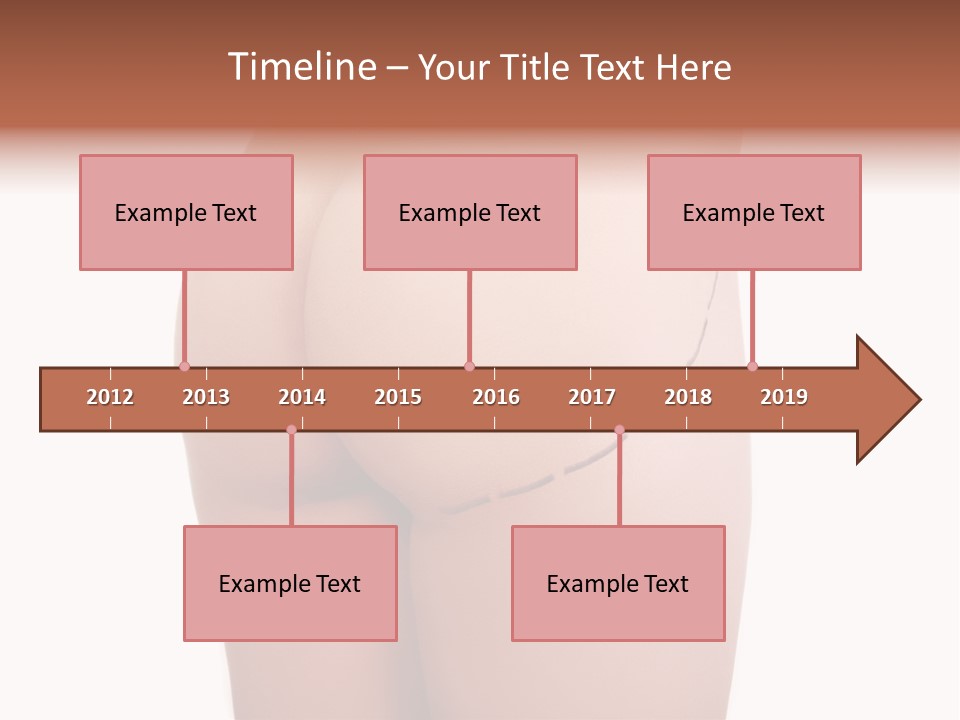 Timeline – Your Title Text Here

Example Text

Example Text

Example Text

2012 2013 2014 2015 2016 2017 2018 2019

Example Text

Example Text